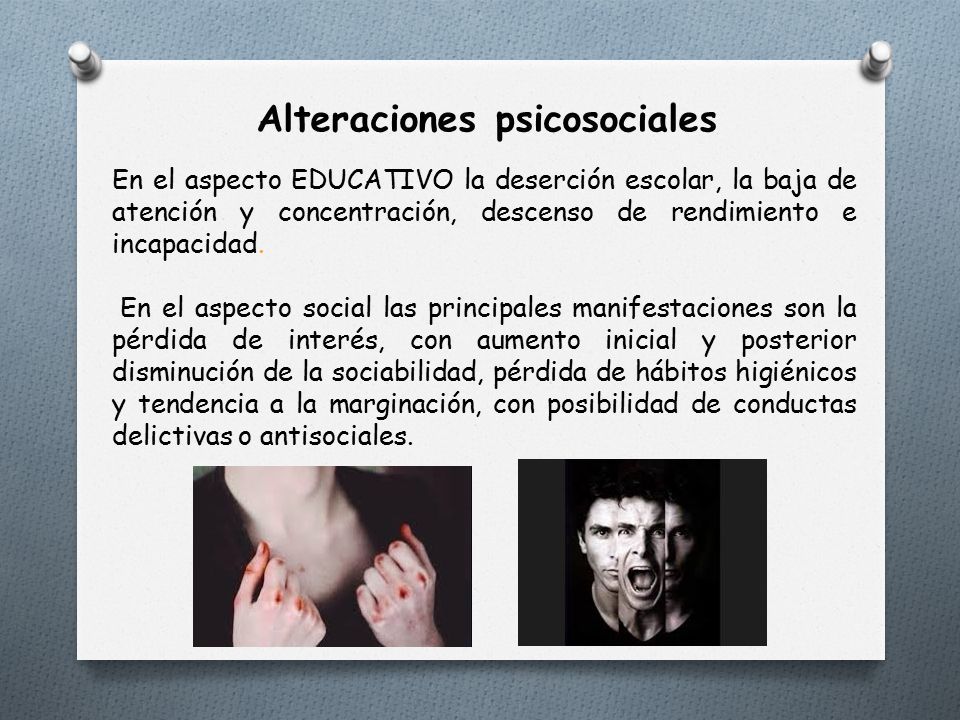 Alteraciones psicosociales

En el aspecto EDUCATIVO la deserción escolar, la baja de atención y concentración, descenso de rendimiento e incapacidad.

En el aspecto social las principales manifestaciones son la pérdida de interés, con aumento inicial y posterior disminución de la sociabilidad, pérdida de hábitos higiénicos y tendencia a la marginación, con posibilidad de conductas delictivas o antisociales.